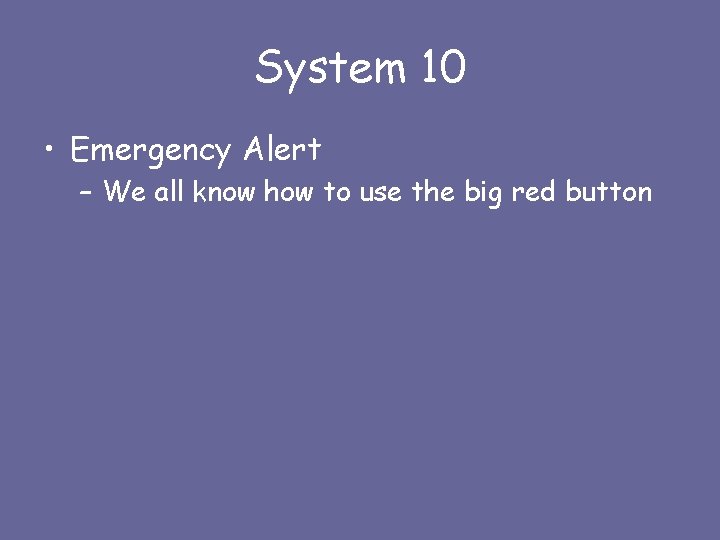 System 10

• Emergency Alert
– We all know how to use the big red button